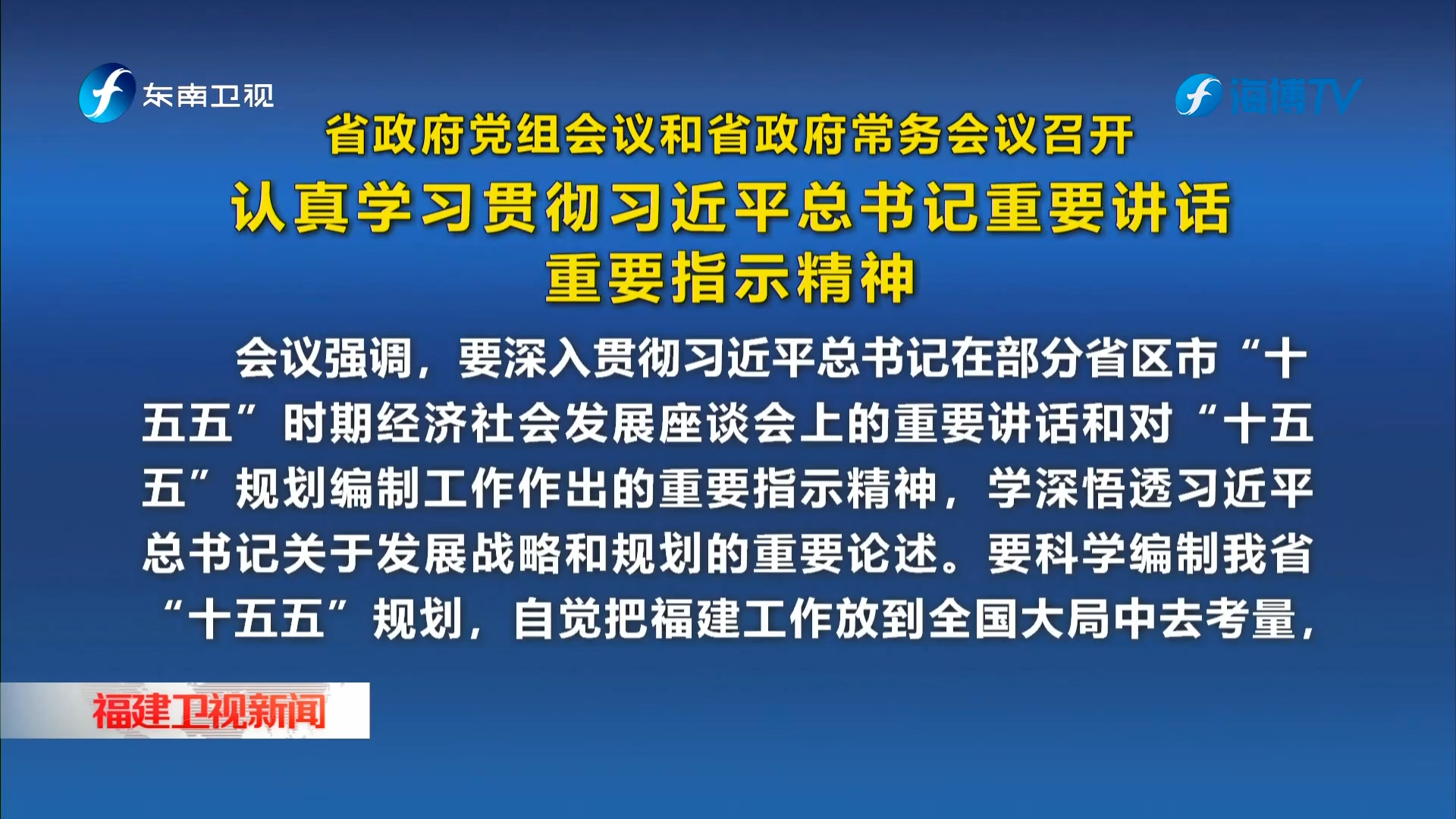 东南卫视

海博TV

省政府党组会议和省政府常务会议召开

认真学习贯彻习近平总书记重要讲话重要指示精神

会议强调，要深入贯彻习近平总书记在部分省区市“十五五”时期经济社会发展座谈会上的重要讲话和对“十五五”规划编制工作作出的重要指示精神，学深悟透习近平总书记关于发展战略和规划的重要论述。要科学编制我省“十五五”规划，自觉把福建工作放到全国大局中去考量，

福建卫视新闻